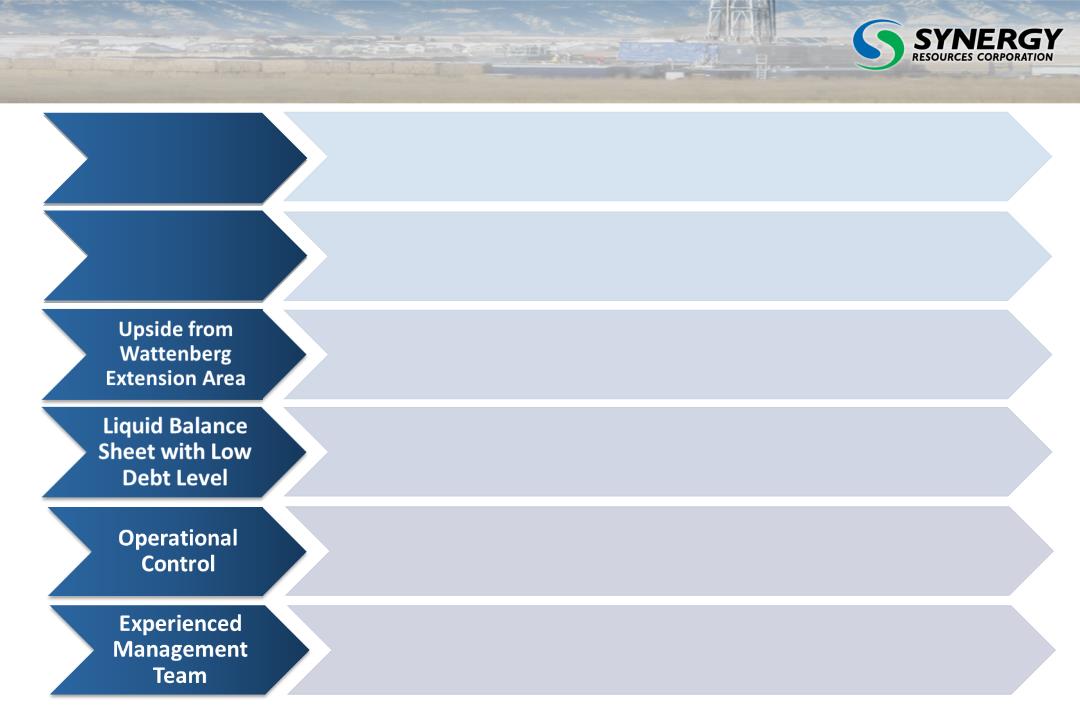 SYNERGY
RESOURCES CORPORATION

Upside from Wattenberg Extension Area

Liquid Balance Sheet with Low Debt Level

Operational Control

Experienced Management Team